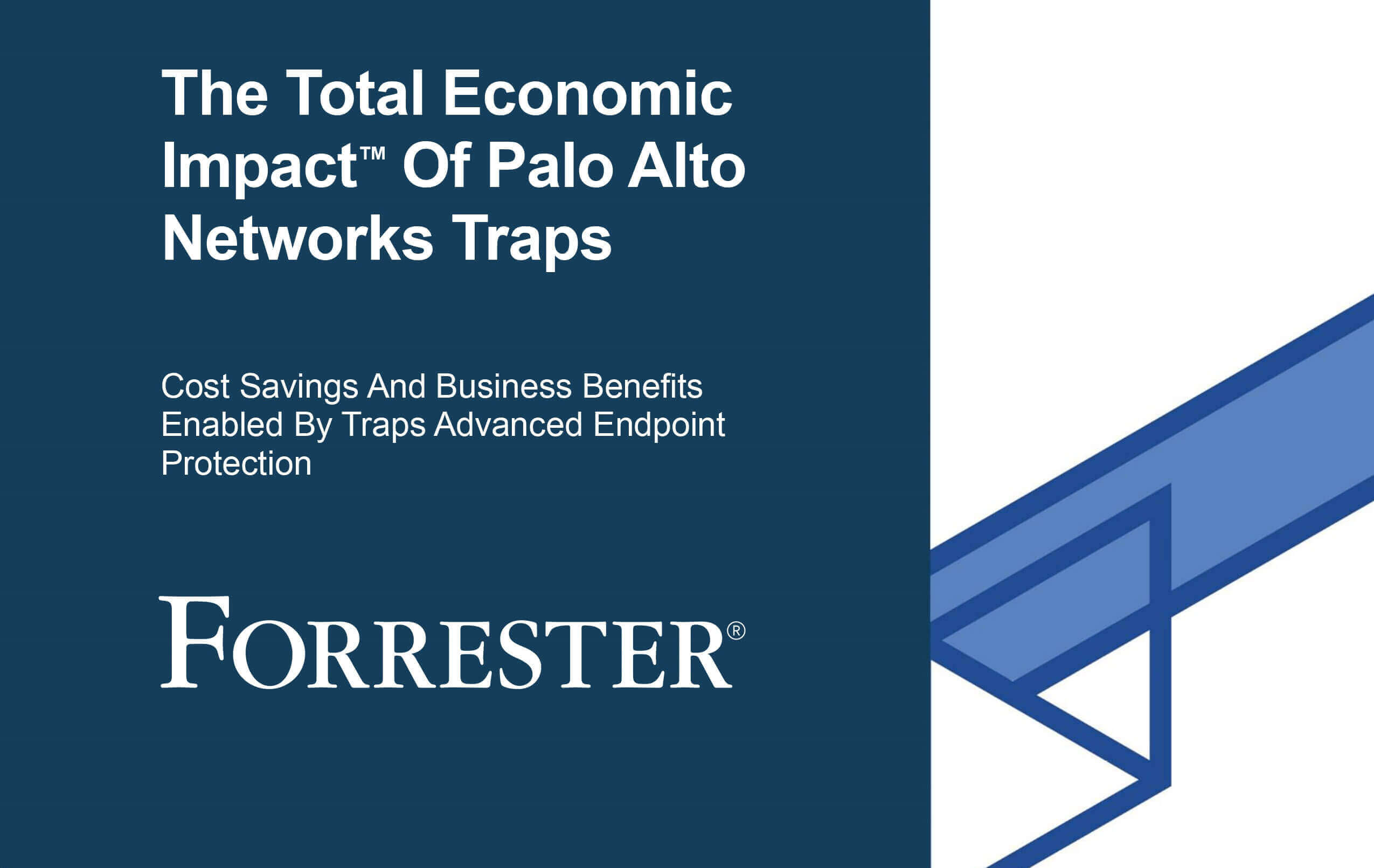 The Total Economic Impact™ Of Palo Alto Networks Traps

Cost Savings And Business Benefits Enabled By Traps Advanced Endpoint Protection

FORRESTER®